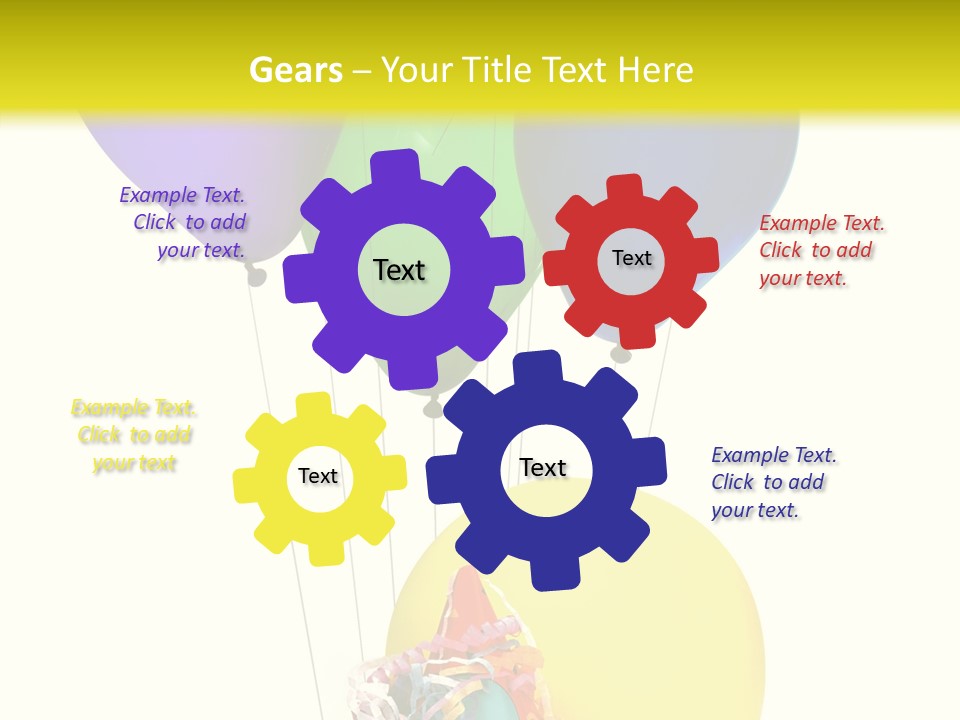 Gears – Your Title Text Here

Example Text. Click to add your text.

Text

Text

Example Text. Click to add your text.

Example Text. Click to add your text

Text

Text

Example Text. Click to add your text.